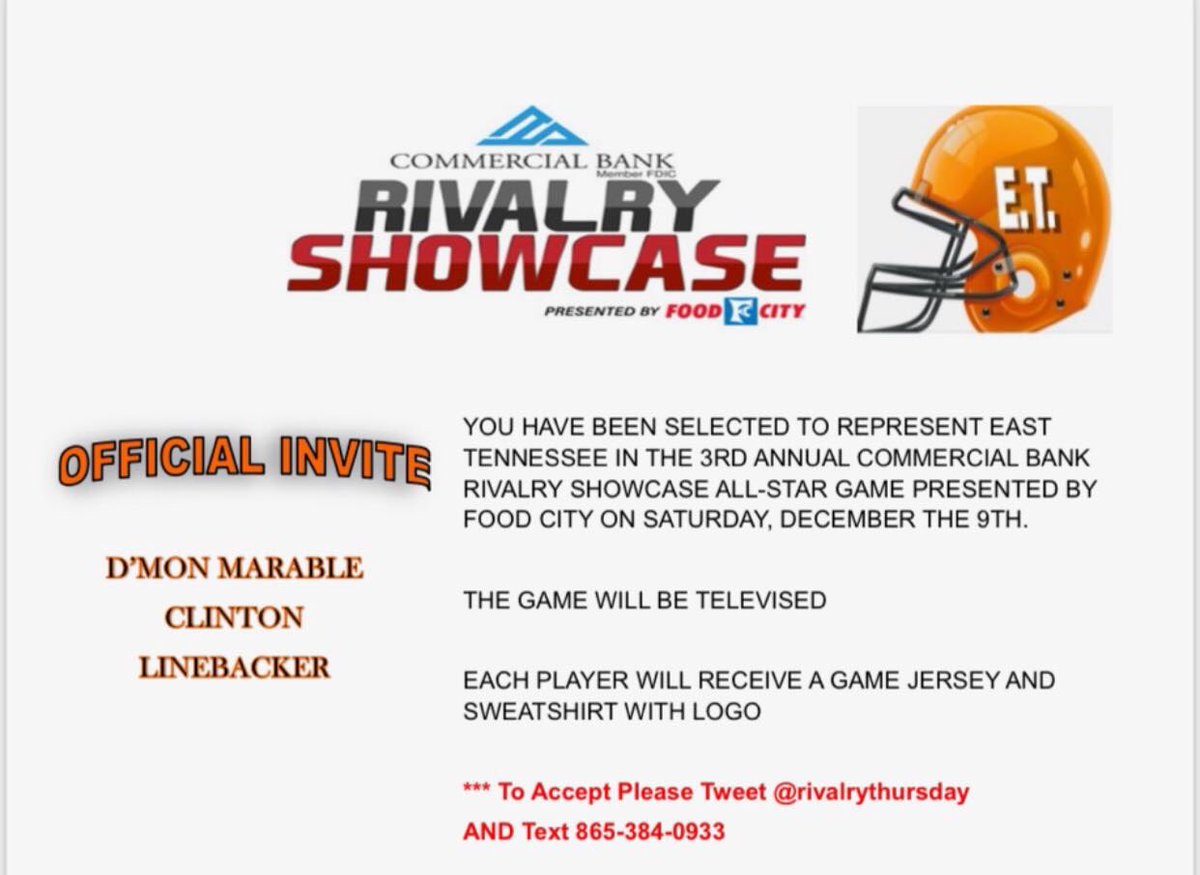 COMMERCIAL BANK
Member FDIC
RIVALRY
SHOWCASE
PRESENTED BY FOOD CITY

E.T.

OFFICIAL INVITE

D'MON MARABLE
CLINTON
LINEBACKER

YOU HAVE BEEN SELECTED TO REPRESENT EAST TENNESSEE IN THE 3RD ANNUAL COMMERCIAL BANK RIVALRY SHOWCASE ALL-STAR GAME PRESENTED BY FOOD CITY ON SATURDAY, DECEMBER THE 9TH.

THE GAME WILL BE TELEVISED

EACH PLAYER WILL RECEIVE A GAME JERSEY AND SWEATSHIRT WITH LOGO

*** To Accept Please Tweet @rivalrythursday
AND Text 865-384-0933